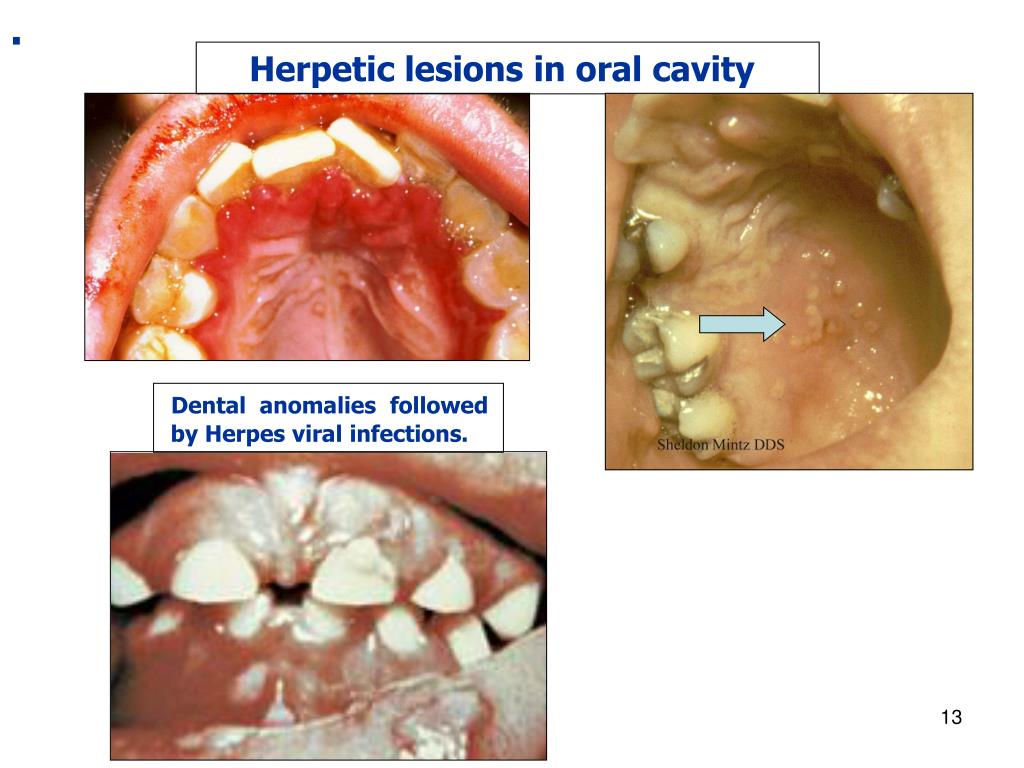 Herpetic lesions in oral cavity

Dental anomalies followed by Herpes viral infections.

Sheldon Mintz DDS

13